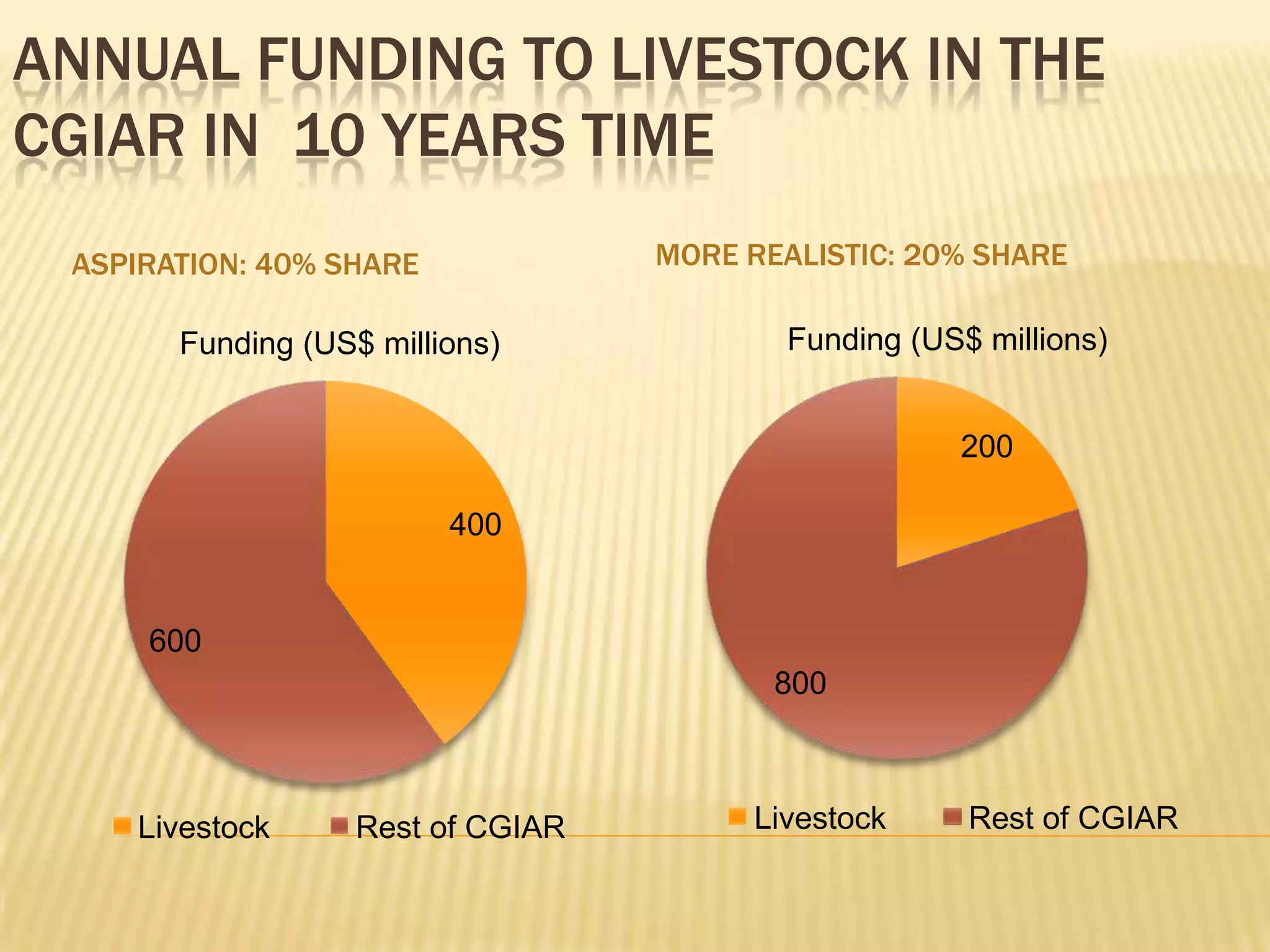 ANNUAL FUNDING TO LIVESTOCK IN THE CGIAR IN 10 YEARS TIME

ASPIRATION: 40% SHARE

Funding (US$ millions)

400

600

Livestock Rest of CGIAR

MORE REALISTIC: 20% SHARE

Funding (US$ millions)

200

800

Livestock Rest of CGIAR